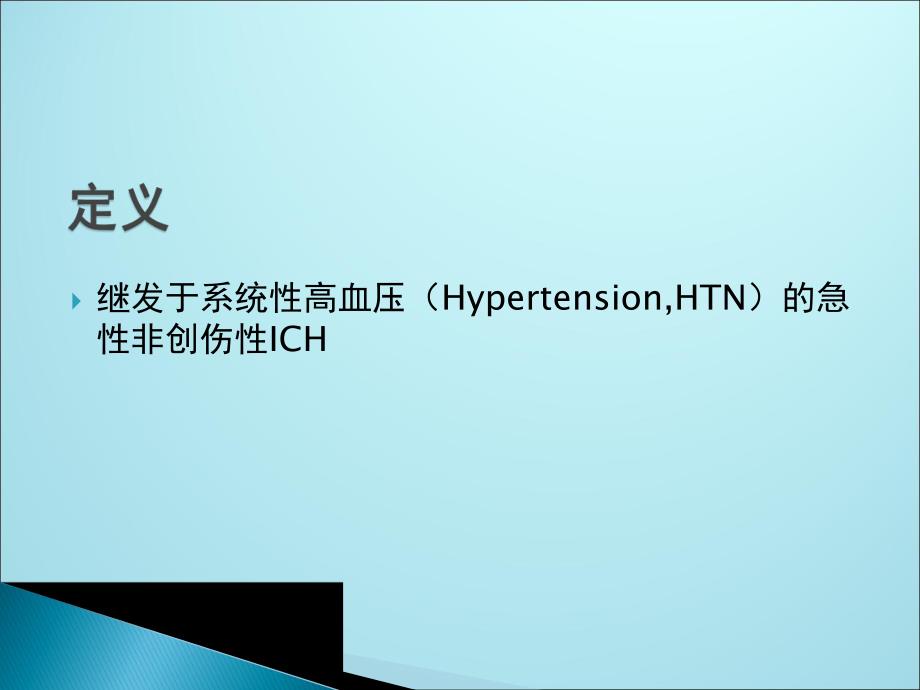 定义

继发于系统性高血压（Hypertension,HTN）的急性非创伤性ICH